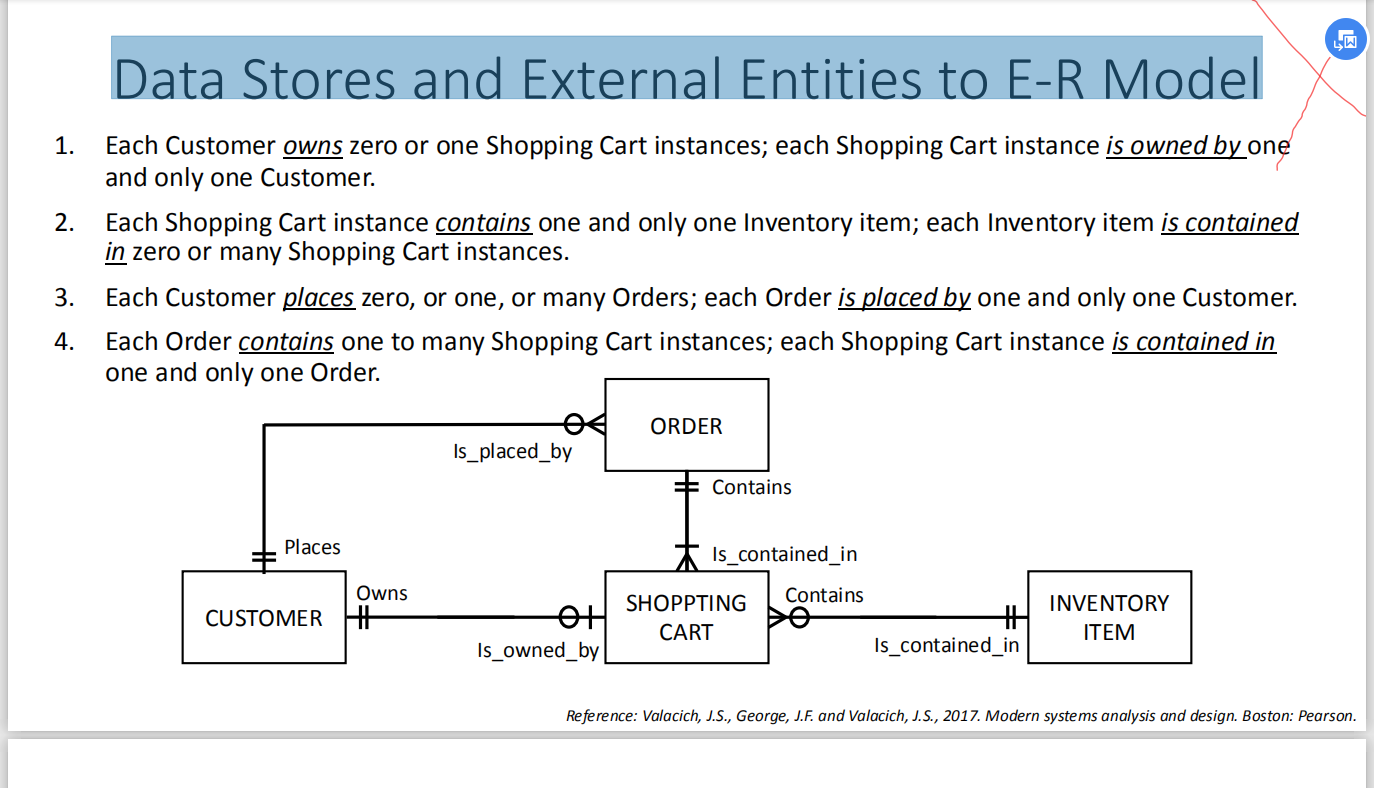 Data Stores and External Entities to E-R Model

1. Each Customer owns zero or one Shopping Cart instances; each Shopping Cart instance is owned by one and only one Customer.

2. Each Shopping Cart instance contains one and only one Inventory item; each Inventory item is contained in zero or many Shopping Cart instances.

3. Each Customer places zero, or one, or many Orders; each Order is placed by one and only one Customer.

4. Each Order contains one to many Shopping Cart instances; each Shopping Cart instance is contained in one and only one Order.

ORDER

Is_placed_by

Contains

Places

Is_contained_in

CUSTOMER

Owns

Is_owned_by

SHOPPTING CART

Contains

Is_contained_in

INVENTORY ITEM

Reference: Valacich, J.S., George, J.F. and Valacich, J.S., 2017. Modern systems analysis and design. Boston: Pearson.